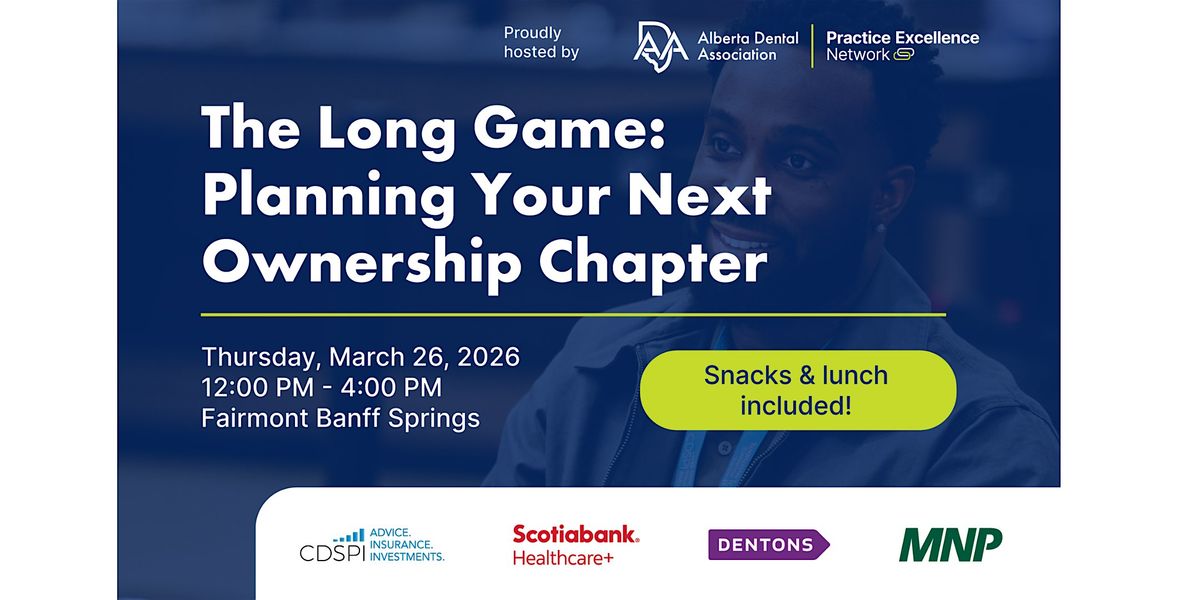 Proudly hosted by

ADA Alberta Dental Association

Practice Excellence Network

The Long Game: Planning Your Next Ownership Chapter

Thursday, March 26, 2026
12:00 PM - 4:00 PM
Fairmont Banff Springs

Snacks & lunch included!

CDSPI ADVICE. INSURANCE. INVESTMENTS.

Scotiabank. Healthcare+

DENTONS

MNP